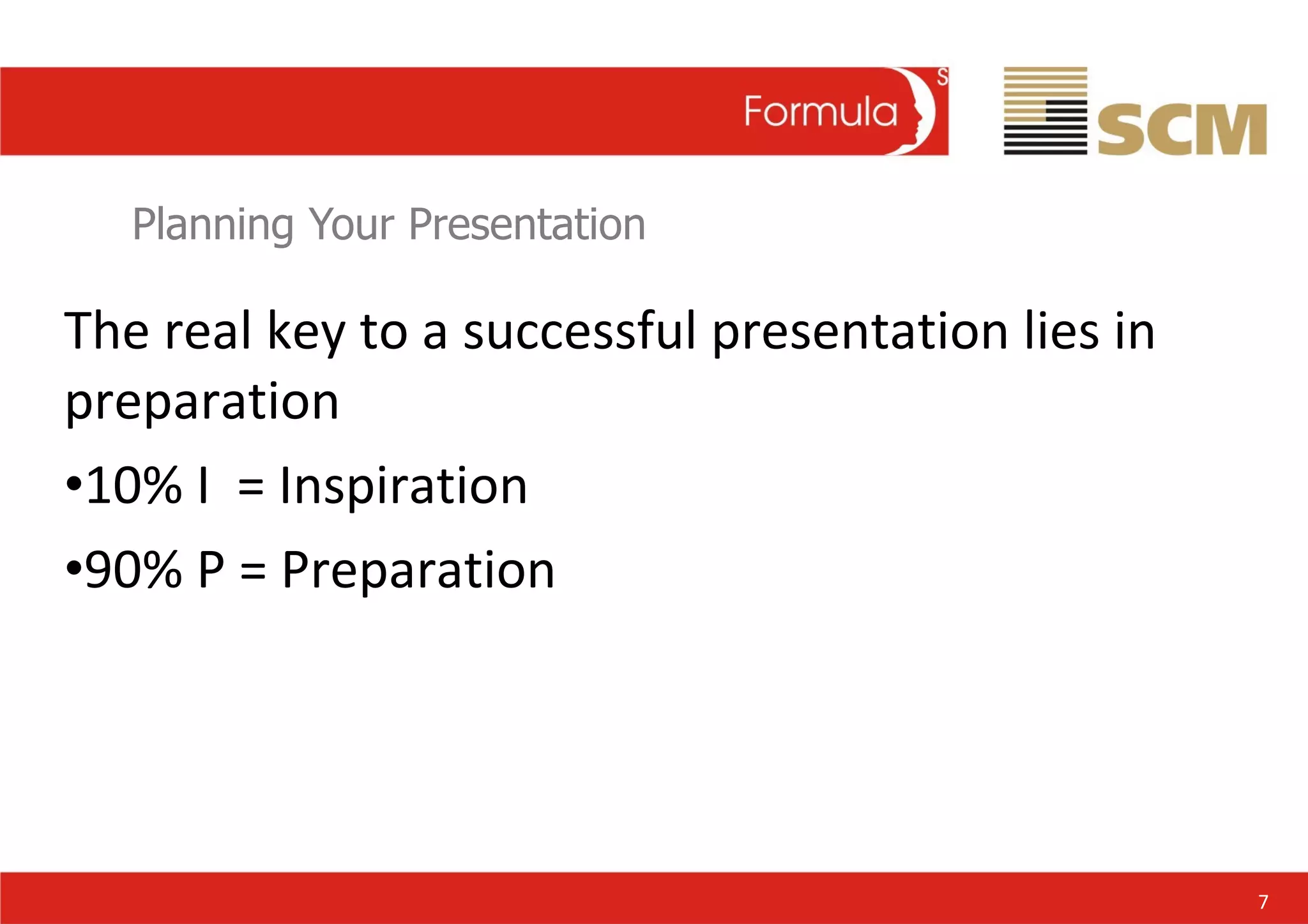 Formula S

SCM

Planning Your Presentation

The real key to a successful presentation lies in preparation

•10% I = Inspiration

•90% P = Preparation

7